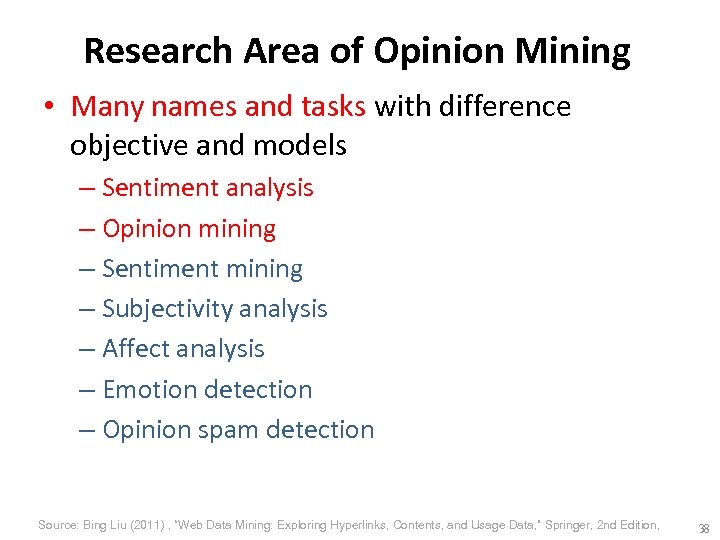 Research Area of Opinion Mining

• Many names and tasks with difference objective and models

– Sentiment analysis

– Opinion mining

– Sentiment mining

– Subjectivity analysis

– Affect analysis

– Emotion detection

– Opinion spam detection

Source: Bing Liu (2011) , "Web Data Mining: Exploring Hyperlinks, Contents, and Usage Data," Springer, 2nd Edition,

38